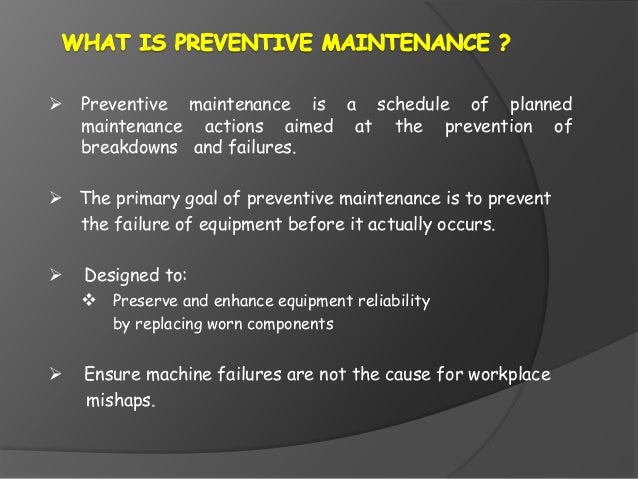 WHAT IS PREVENTIVE MAINTENANCE ?

➢ Preventive maintenance is a schedule of planned maintenance actions aimed at the prevention of breakdowns and failures.

➢ The primary goal of preventive maintenance is to prevent the failure of equipment before it actually occurs.

➢ Designed to:
❖ Preserve and enhance equipment reliability by replacing worn components

➢ Ensure machine failures are not the cause for workplace mishaps.